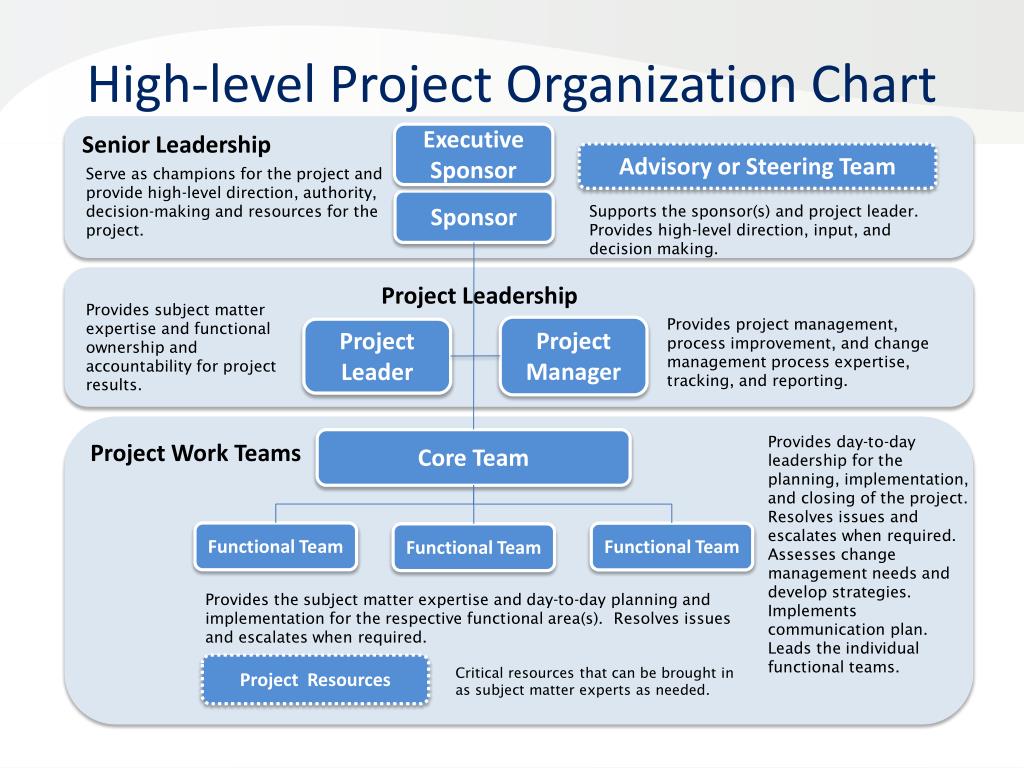 High-level Project Organization Chart

Senior Leadership

Serve as champions for the project and provide high-level direction, authority, decision-making and resources for the project.

Executive Sponsor

Sponsor

Advisory or Steering Team

Supports the sponsor(s) and project leader. Provides high-level direction, input, and decision making.

Project Leadership

Provides subject matter expertise and functional ownership and accountability for project results.

Project Leader

Project Manager

Provides project management, process improvement, and change management process expertise, tracking, and reporting.

Project Work Teams

Core Team

Provides day-to-day leadership for the planning, implementation, and closing of the project. Resolves issues and escalates when required. Assesses change management needs and develop strategies. Implements communication plan. Leads the individual functional teams.

Functional Team

Functional Team

Functional Team

Provides the subject matter expertise and day-to-day planning and implementation for the respective functional area(s). Resolves issues and escalates when required.

Project Resources

Critical resources that can be brought in as subject matter experts as needed.